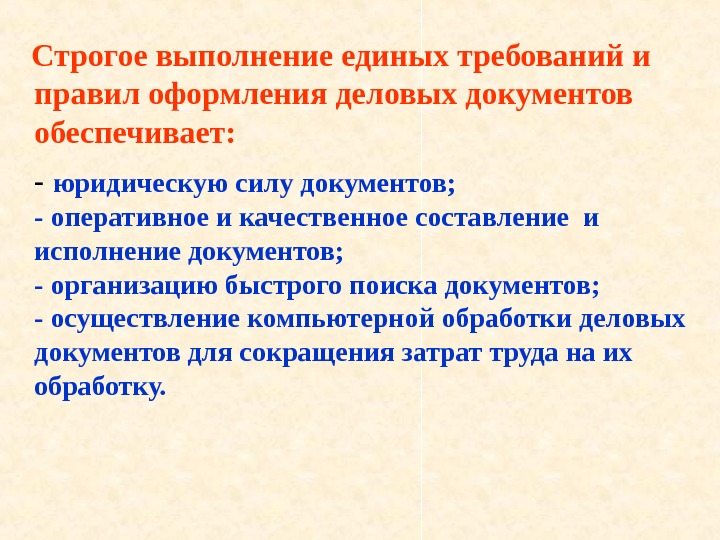 Строгое выполнение единых требований и правил оформления деловых документов обеспечивает:

- юридическую силу документов;
- оперативное и качественное составление и исполнение документов;
- организацию быстрого поиска документов;
- осуществление компьютерной обработки деловых документов для сокращения затрат труда на их обработку.